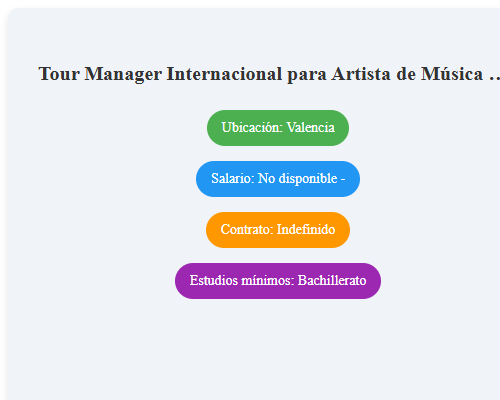 Tour Manager Internacional para Artista de Música ...

Ubicación: Valencia

Salario: No disponible -

Contrato: Indefinido

Estudios mínimos: Bachillerato